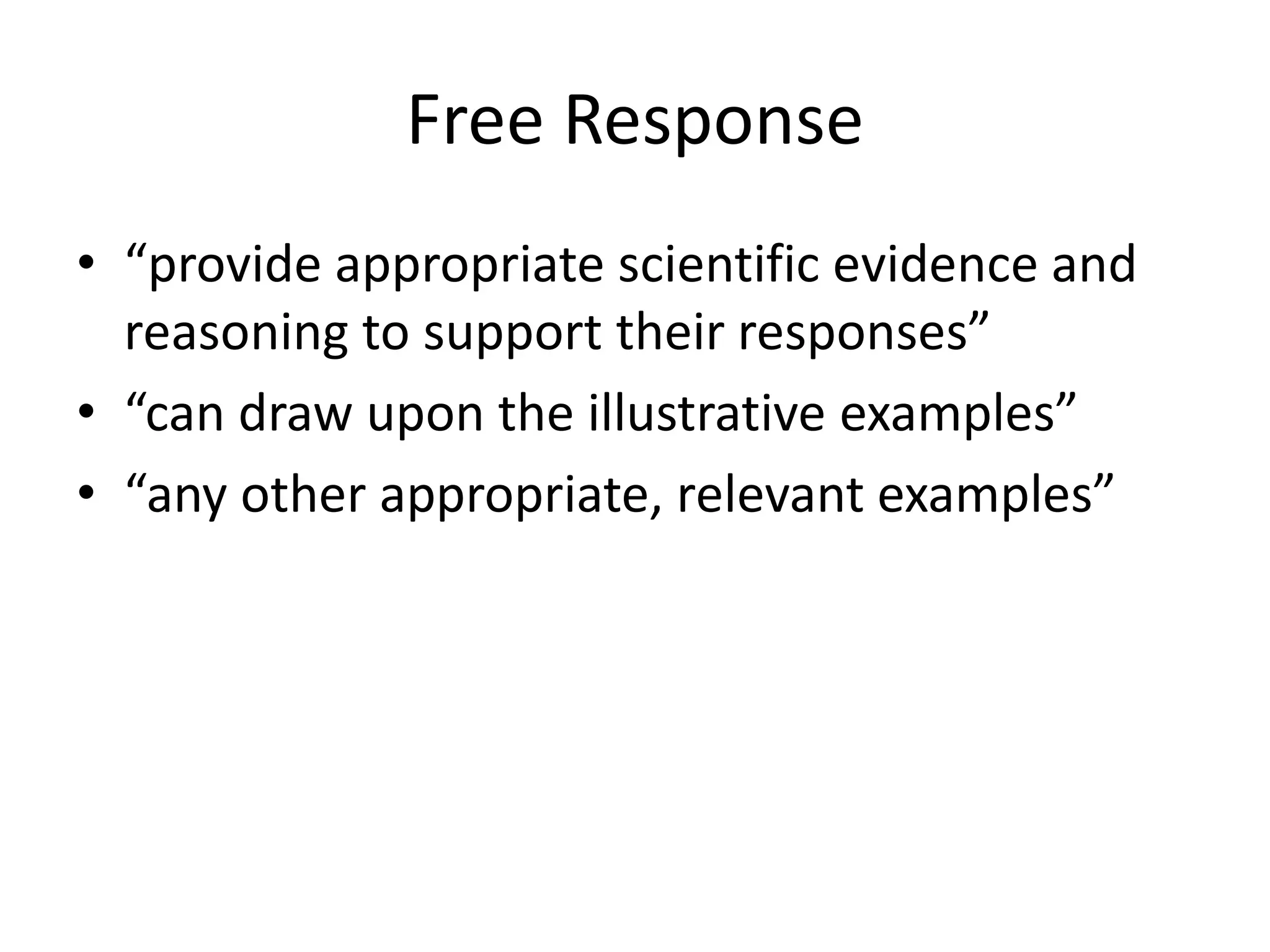 Free Response

• “provide appropriate scientific evidence and reasoning to support their responses”
• “can draw upon the illustrative examples”
• “any other appropriate, relevant examples”